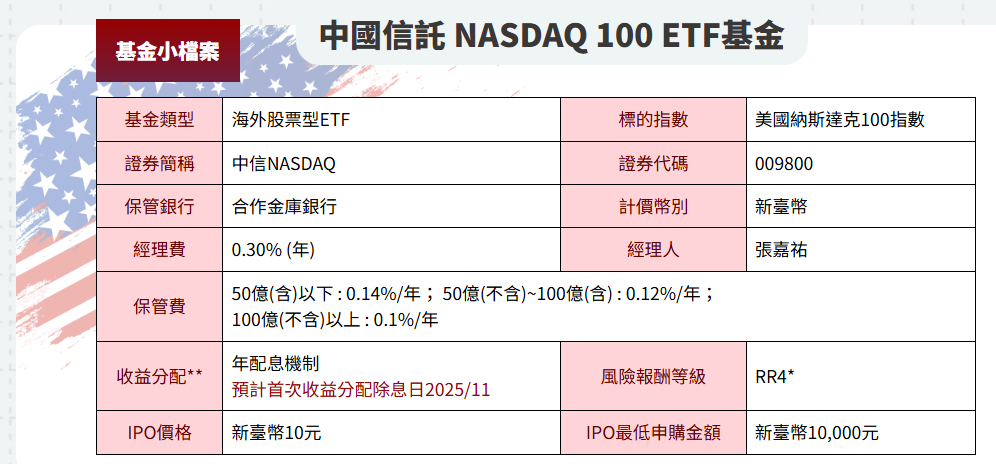 基金小檔案

中國信託 NASDAQ 100 ETF基金

| 基金類型 | 海外股票型ETF | 標的指數 | 美國納斯達克100指數 |
|---|---|---|---|
| 證券簡稱 | 中信NASDAQ | 證券代碼 | 009800 |
| 保管銀行 | 合作金庫銀行 | 計價幣別 | 新臺幣 |
| 經理費 | 0.30% (年) | 經理人 | 張嘉祐 |
| 保管費 | 50億(含)以下 : 0.14%/年； 50億(不含)~100億(含) : 0.12%/年； 100億(不含)以上 : 0.1%/年 | | |
| 收益分配** | 年配息機制 預計首次收益分配除息日2025/11 | 風險報酬等級 | RR4* |
| IPO價格 | 新臺幣10元 | IPO最低申購金額 | 新臺幣10,000元 |